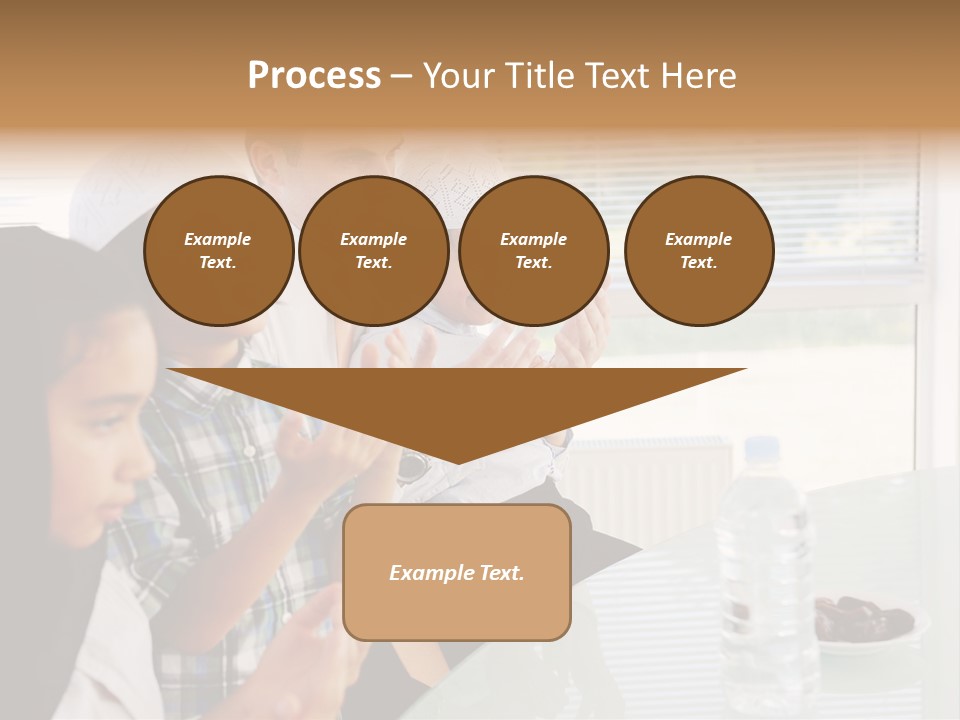 Process – Your Title Text Here

Example Text.

Example Text.

Example Text.

Example Text.

Example Text.